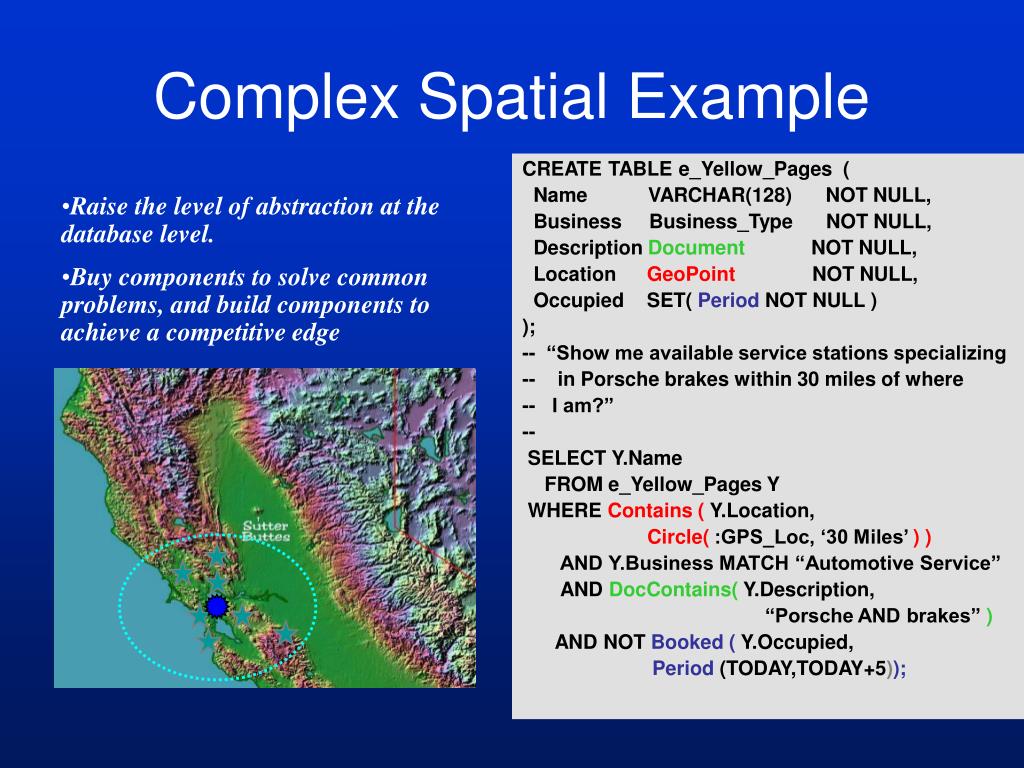 Complex Spatial Example

•Raise the level of abstraction at the database level.

•Buy components to solve common problems, and build components to achieve a competitive edge

Sutter Buttes

CREATE TABLE e_Yellow_Pages (
Name VARCHAR(128) NOT NULL,
Business Business_Type NOT NULL,
Description Document NOT NULL,
Location GeoPoint NOT NULL,
Occupied SET( Period NOT NULL )
);
-- “Show me available service stations specializing
-- in Porsche brakes within 30 miles of where
-- I am?”
--
SELECT Y.Name
FROM e_Yellow_Pages Y
WHERE Contains ( Y.Location,
Circle( :GPS_Loc, ‘30 Miles’ ) )
AND Y.Business MATCH “Automotive Service”
AND DocContains( Y.Description,
“Porsche AND brakes” )
AND NOT Booked ( Y.Occupied,
Period (TODAY,TODAY+5));